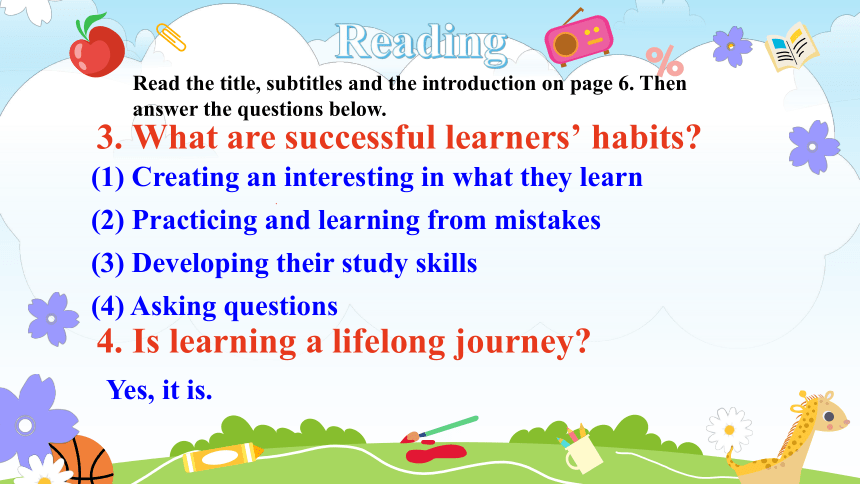 Reading

Read the title, subtitles and the introduction on page 6. Then answer the questions below.

3. What are successful learners' habits?

(1) Creating an interesting in what they learn

(2) Practicing and learning from mistakes

(3) Developing their study skills

(4) Asking questions

4. Is learning a lifelong journey?

Yes, it is.